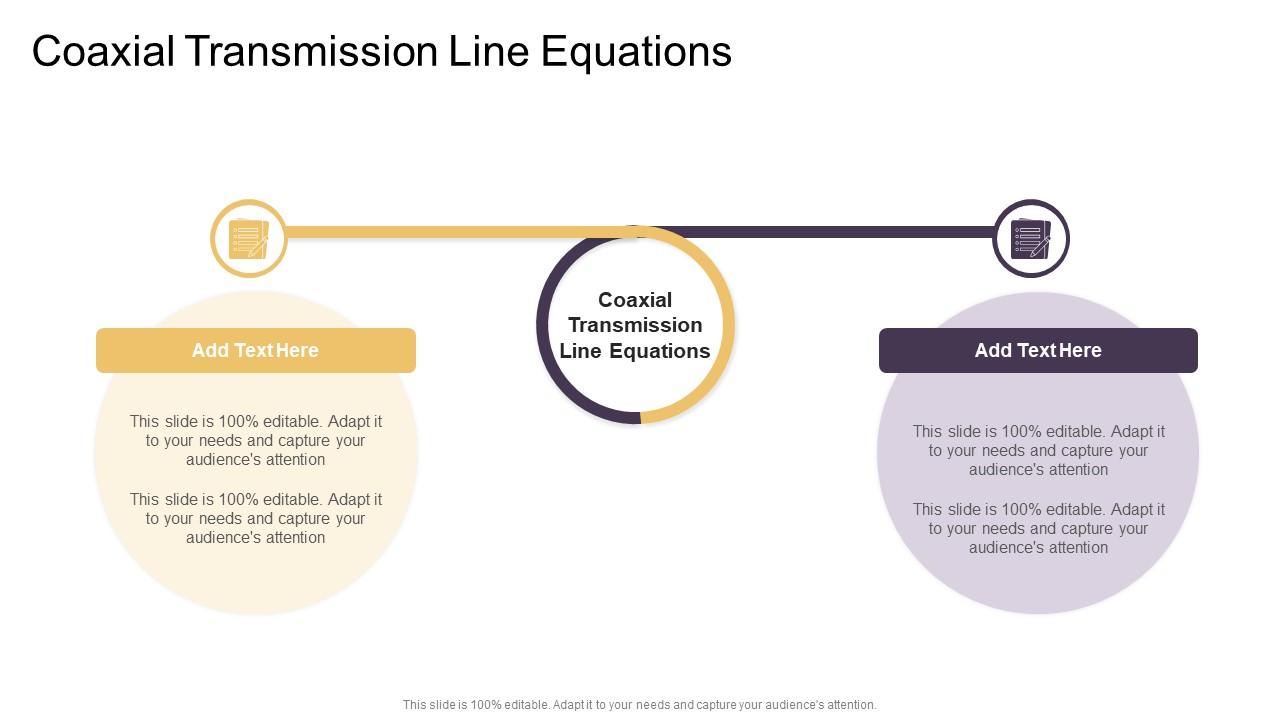 Coaxial Transmission Line Equations

Add Text Here

This slide is 100% editable. Adapt it to your needs and capture your audience's attention

This slide is 100% editable. Adapt it to your needs and capture your audience's attention

Coaxial Transmission Line Equations

Add Text Here

This slide is 100% editable. Adapt it to your needs and capture your audience's attention

This slide is 100% editable. Adapt it to your needs and capture your audience's attention

This slide is 100% editable. Adapt it to your needs and capture your audience's attention.